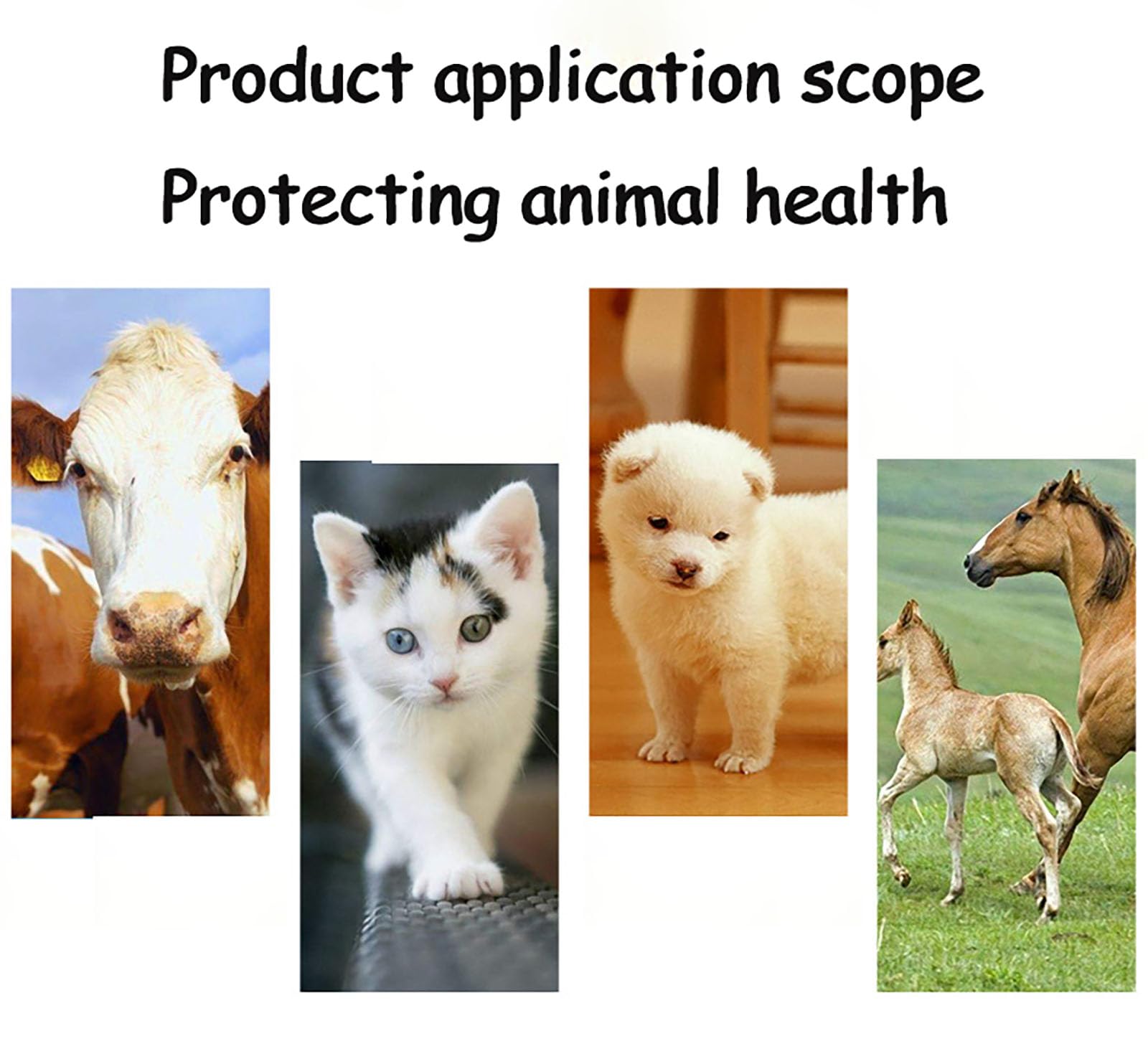 Product application scope
Protecting animal health